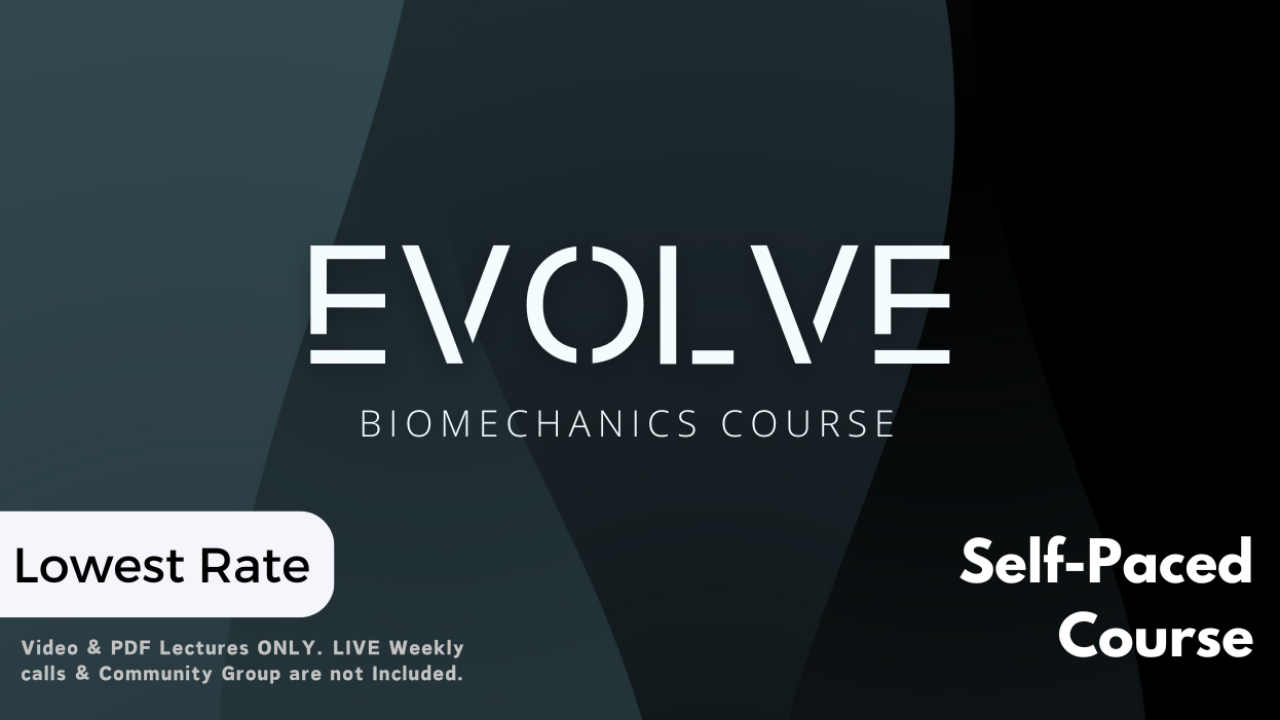 EVOLVE

BIOMECHANICS COURSE

Lowest Rate

Video & PDF Lectures ONLY. LIVE Weekly calls & Community Group are not Included.

Self-Paced Course